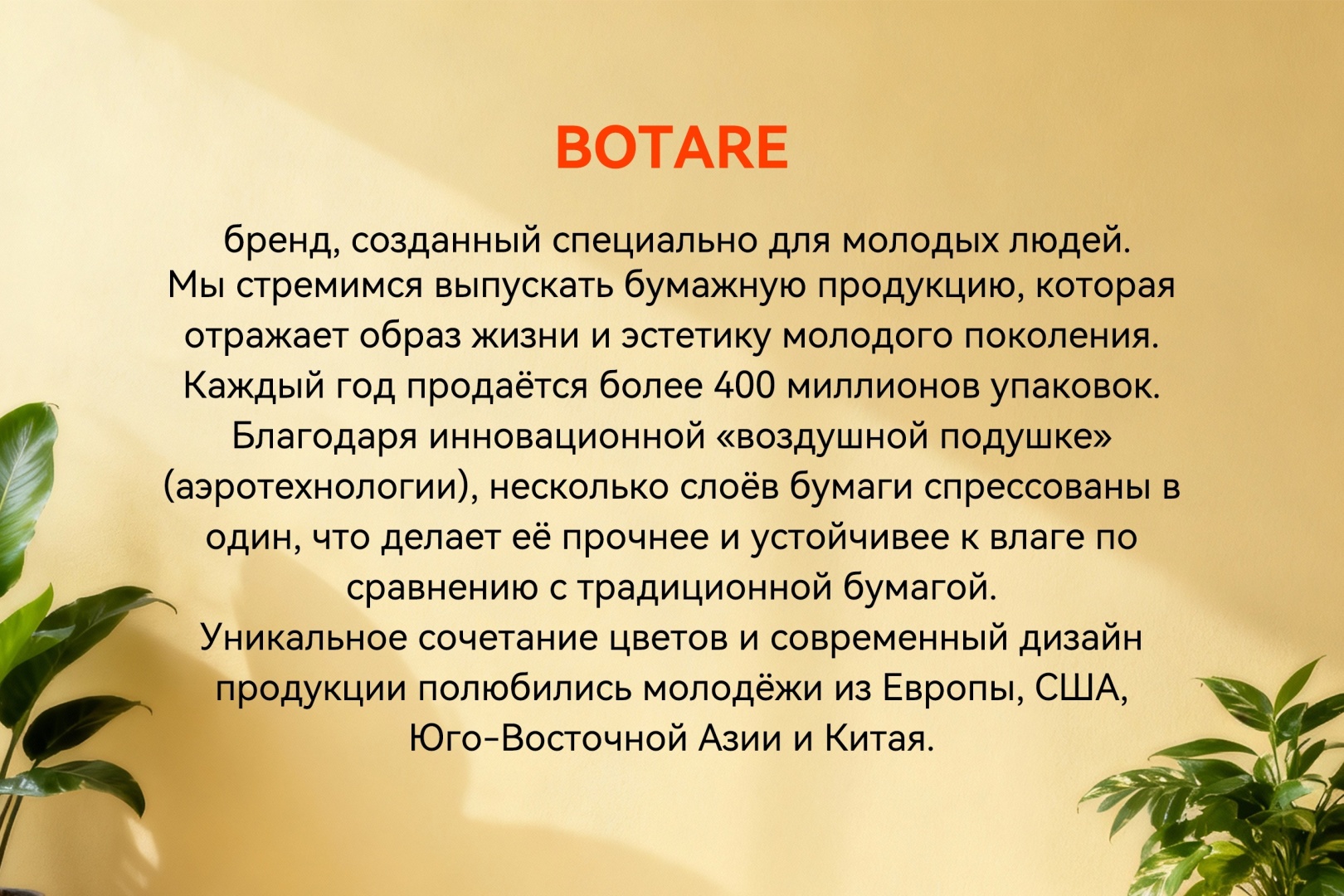 BOTARE

бренд, созданный специально для молодых людей.
Мы стремимся выпускать бумажную продукцию, которая отражает образ жизни и эстетику молодого поколения.
Каждый год продаётся более 400 миллионов упаковок.
Благодаря инновационной «воздушной подушке» (аэротехнологии), несколько слоёв бумаги спрессованы в один, что делает её прочнее и устойчивее к влаге по сравнению с традиционной бумагой.
Уникальное сочетание цветов и современный дизайн продукции полюбились молодёжи из Европы, США, Юго-Восточной Азии и Китая.